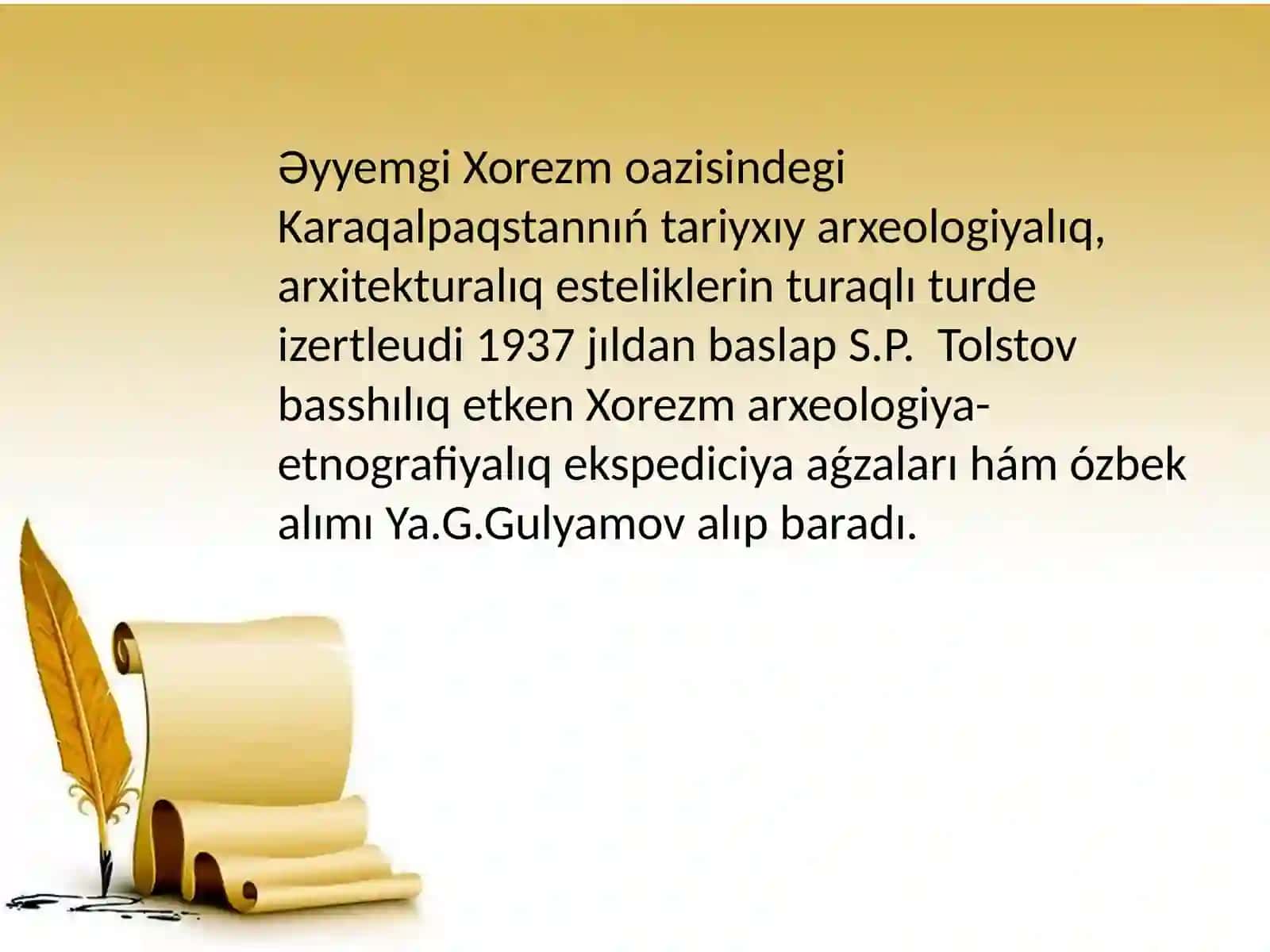 Əyyemgi Xorezm oazisindegi Karaqalpaqstannıń tariyxıy arxeologiyalıq, arxitekturalıq esteliklerin turaqlı turde izertleudi 1937 jıldan baslap S.P.  Tolstov basshılıq etken Xorezm arxeologiya-etnografiyalıq ekspediciya aǵzaları hám ózbek alımı Ya.G.Gulyamov alıp baradı.